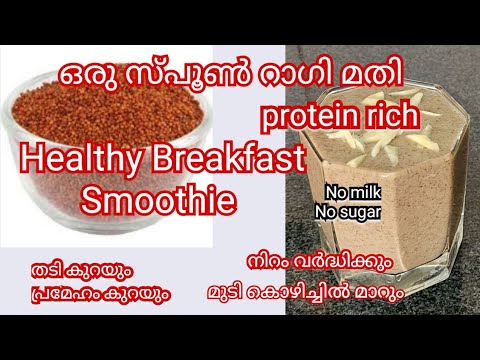 ഒരു സ്പൂൺ റാഗി മതി
protein rich
Healthy Breakfast Smoothie
No milk
No sugar
തടി കുറയും
പ്രമേഹം കുറയും
നിറം വർദ്ധിക്കും
മുടി കൊഴിച്ചിൽ മാറും